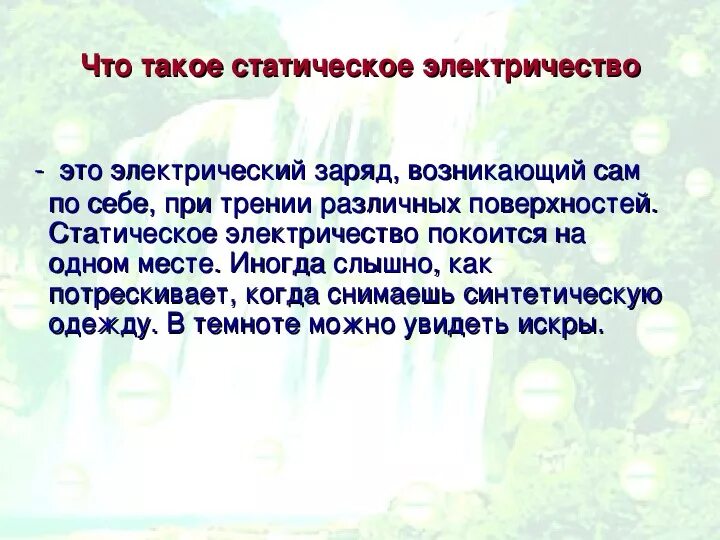 Что такое статическое электричество

- это электрический заряд, возникающий сам по себе, при трении различных поверхностей. Статическое электричество покоится на одном месте. Иногда слышно, как потрескивает, когда снимаешь синтетическую одежду. В темноте можно увидеть искры.